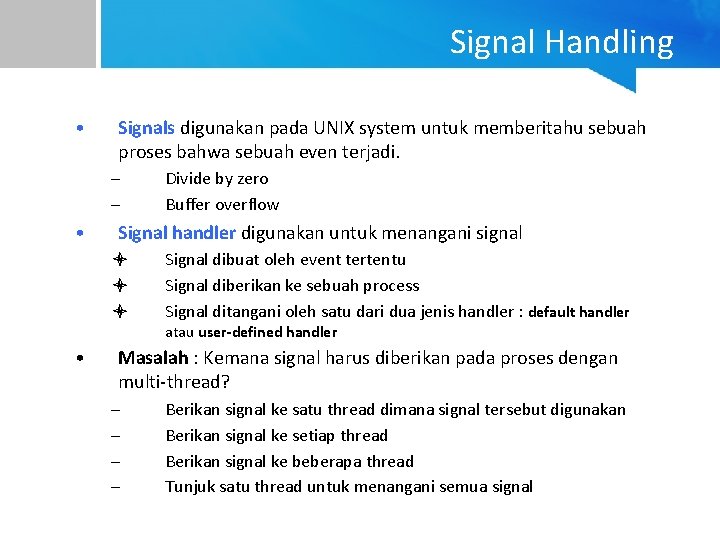 Signal Handling

• Signals digunakan pada UNIX system untuk memberitahu sebuah proses bahwa sebuah even terjadi.
– Divide by zero
– Buffer overflow

• Signal handler digunakan untuk menangani signal
✦ Signal dibuat oleh event tertentu
✦ Signal diberikan ke sebuah process
✦ Signal ditangani oleh satu dari dua jenis handler : default handler atau user-defined handler

• Masalah : Kemana signal harus diberikan pada proses dengan multi-thread?
– Berikan signal ke satu thread dimana signal tersebut digunakan
– Berikan signal ke setiap thread
– Berikan signal ke beberapa thread
– Tunjuk satu thread untuk menangani semua signal